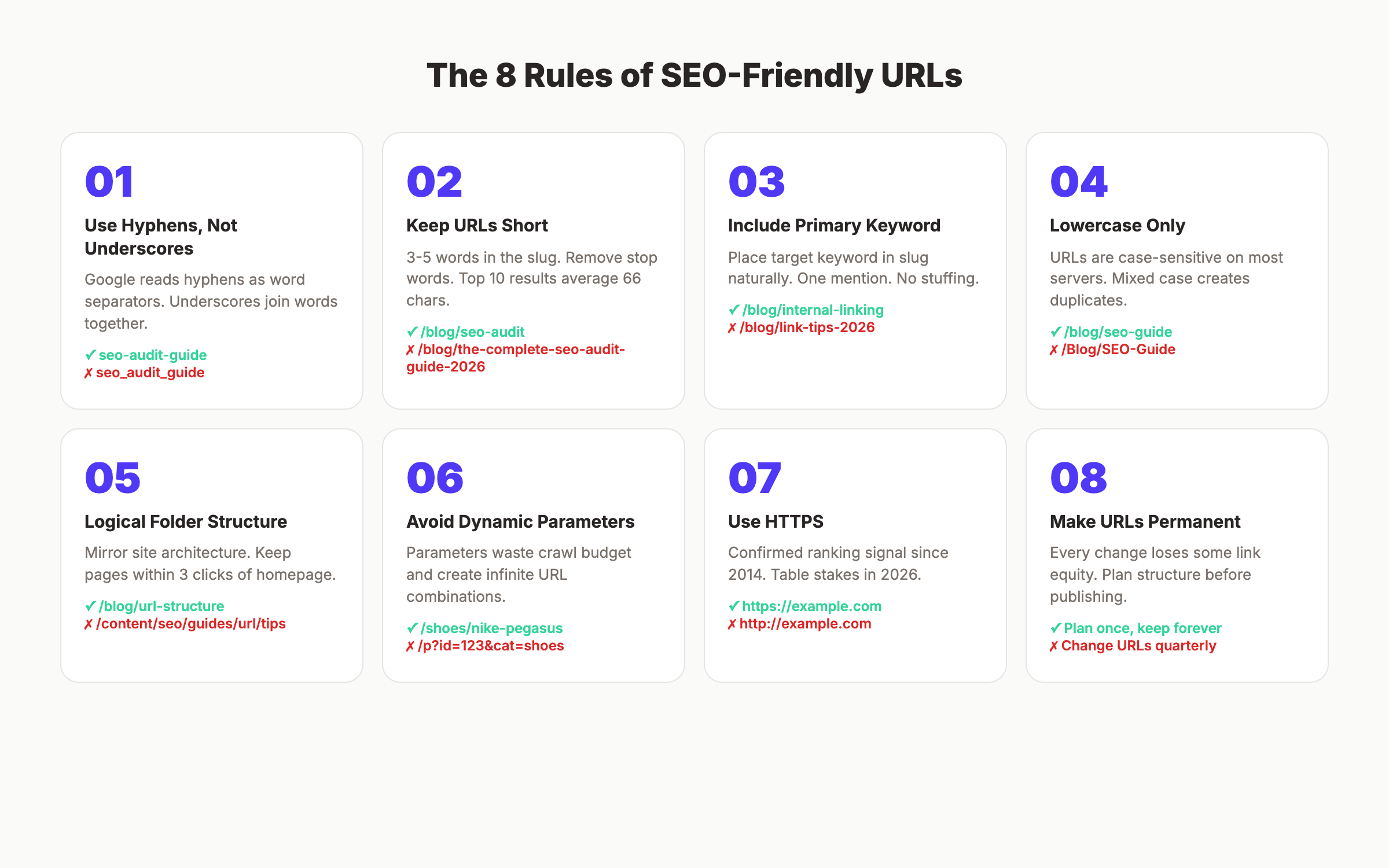 The 8 Rules of SEO-Friendly URLs

01

Use Hyphens, Not Underscores

Google reads hyphens as word separators. Underscores join words together.

✓ seo-audit-guide
✗ seo_audit_guide

02

Keep URLs Short

3-5 words in the slug. Remove stop words. Top 10 results average 66 chars.

✓ /blog/seo-audit
✗ /blog/the-complete-seo-audit-guide-2026

03

Include Primary Keyword

Place target keyword in slug naturally. One mention. No stuffing.

✓ /blog/internal-linking
✗ /blog/link-tips-2026

04

Lowercase Only

URLs are case-sensitive on most servers. Mixed case creates duplicates.

✓ /blog/seo-guide
✗ /Blog/SEO-Guide

05

Logical Folder Structure

Mirror site architecture. Keep pages within 3 clicks of homepage.

✓ /blog/url-structure
✗ /content/seo/guides/url/tips

06

Avoid Dynamic Parameters

Parameters waste crawl budget and create infinite URL combinations.

✓ /shoes/nike-pegasus
✗ /p?id=123&cat=shoes

07

Use HTTPS

Confirmed ranking signal since 2014. Table stakes in 2026.

✓ https://example.com
✗ http://example.com

08

Make URLs Permanent

Every change loses some link equity. Plan structure before publishing.

✓ Plan once, keep forever
✗ Change URLs quarterly